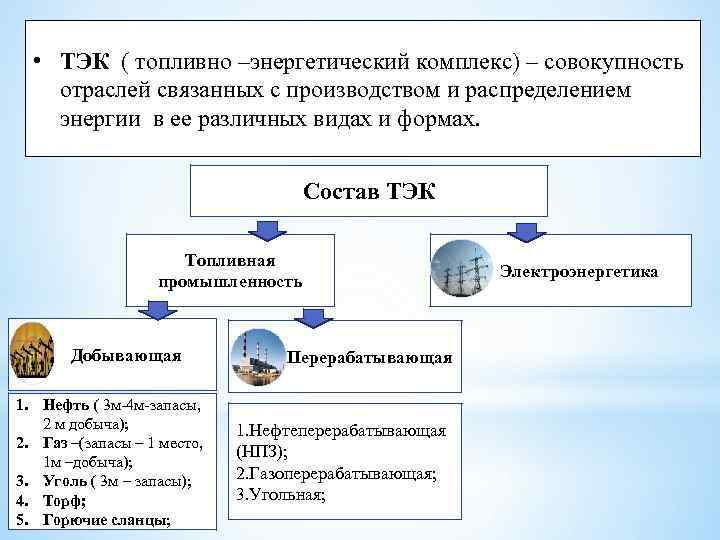 • ТЭК ( топливно –энергетический комплекс) – совокупность отраслей связанных с производством и распределением энергии в ее различных видах и формах.

Состав ТЭК

Топливная промышленность

Электроэнергетика

Добывающая

Перерабатывающая

1. Нефть ( 3м-4м-запасы, 2 м добыча);
2. Газ –(запасы – 1 место, 1м –добыча);
3. Уголь ( 3м – запасы);
4. Торф;
5. Горючие сланцы;

1.Нефтеперерабатывающая (НПЗ);
2.Газоперерабатывающая;
3.Угольная;